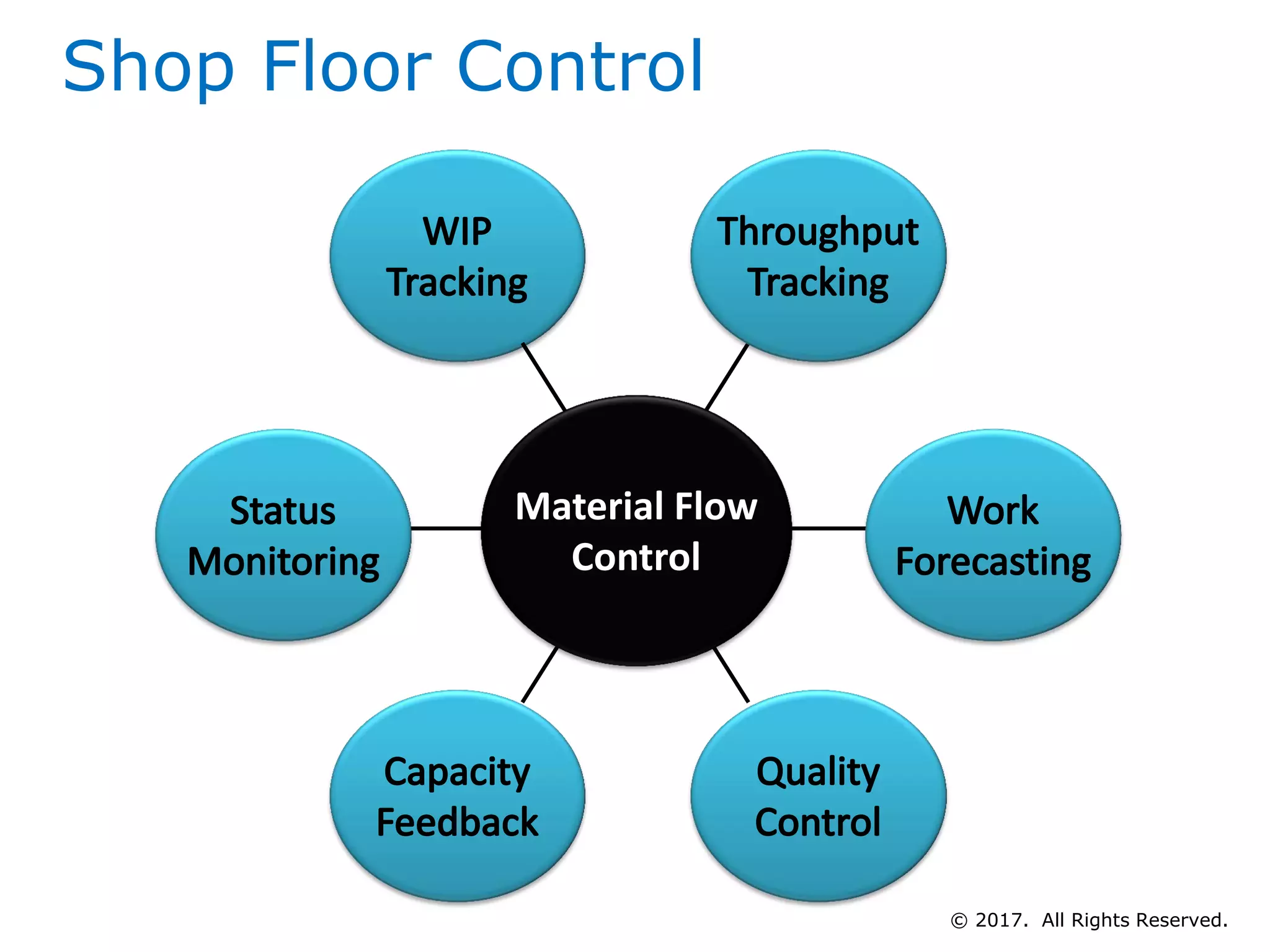 Shop Floor Control

WIP Tracking

Throughput Tracking

Status Monitoring

Material Flow Control

Work Forecasting

Capacity Feedback

Quality Control

© 2017. All Rights Reserved.